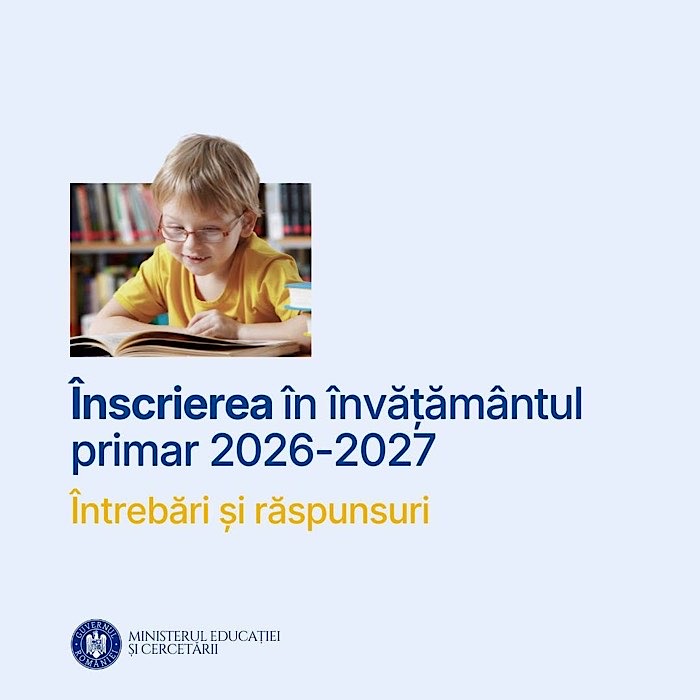 Înscrierea în învățământul primar 2026-2027

Întrebări și răspunsuri

GUVERNUL ROMÂNIEI

MINISTERUL EDUCAȚIEI ȘI CERCETĂRII